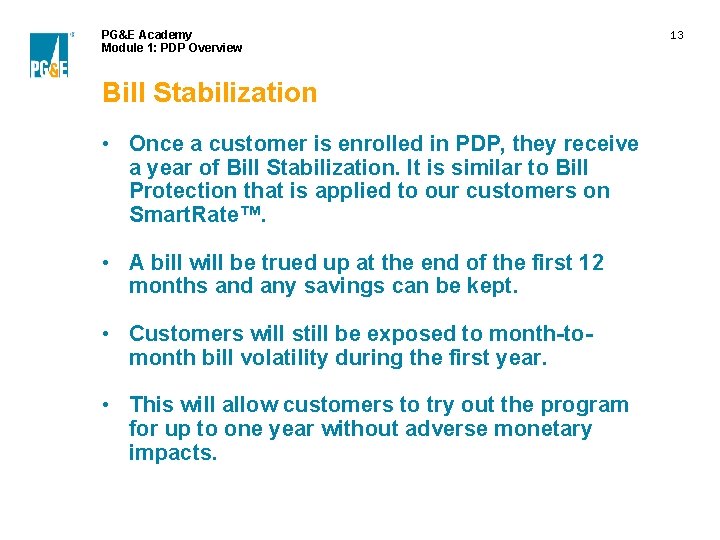 PG&E

PG&E Academy
Module 1: PDP Overview

13

Bill Stabilization

• Once a customer is enrolled in PDP, they receive a year of Bill Stabilization. It is similar to Bill Protection that is applied to our customers on SmartRate™.

• A bill will be trued up at the end of the first 12 months and any savings can be kept.

• Customers will still be exposed to month-to-month bill volatility during the first year.

• This will allow customers to try out the program for up to one year without adverse monetary impacts.